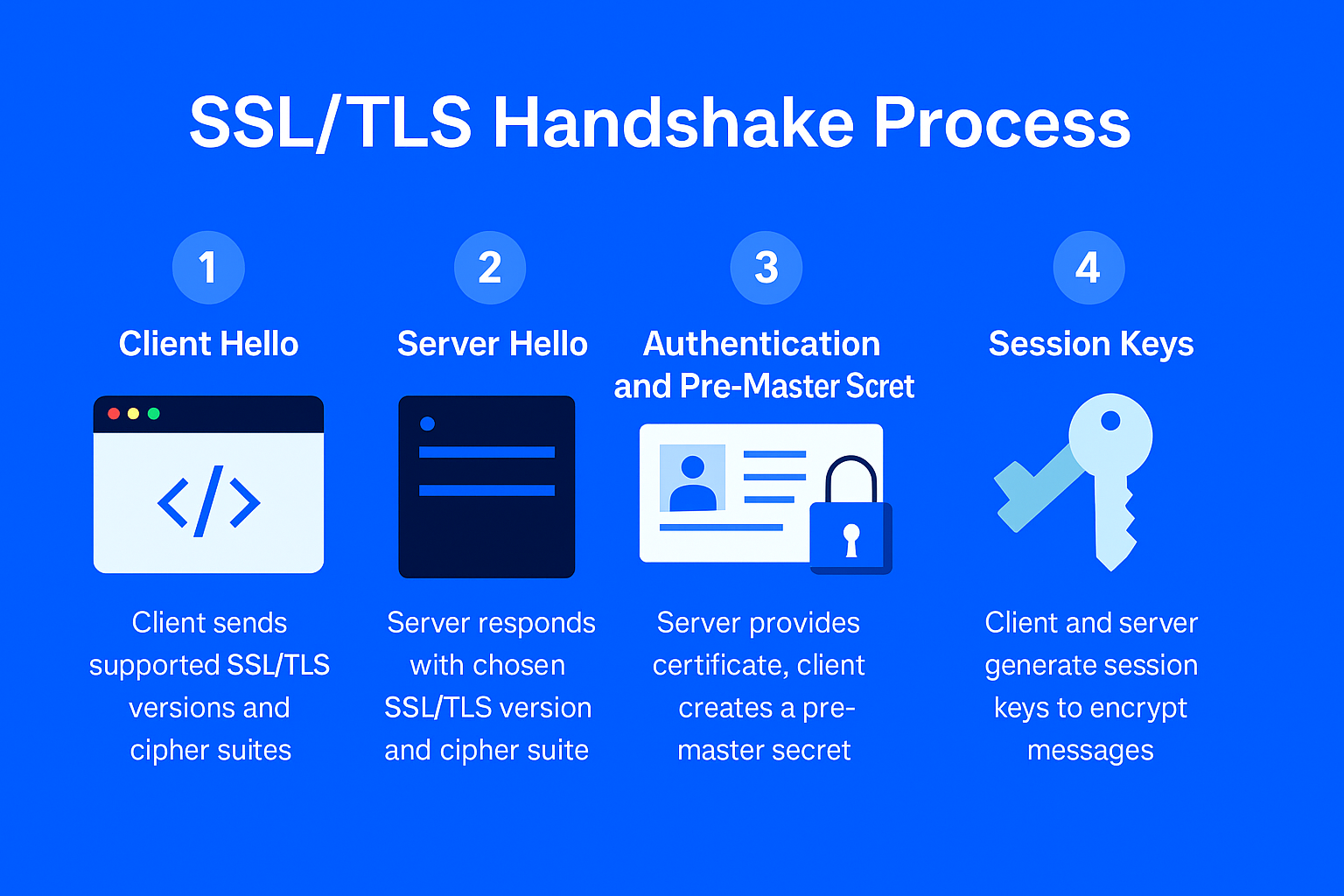 SSL/TLS Handshake Process

1
Client Hello

</>

Client sends supported SSL/TLS versions and cipher suites

2
Server Hello

Server responds with chosen SSL/TLS version and cipher suite

3
Authentication and Pre-Master Scret

Server provides certificate, client creates a pre-master secret

4
Session Keys

Client and server generate session keys to encrypt messages